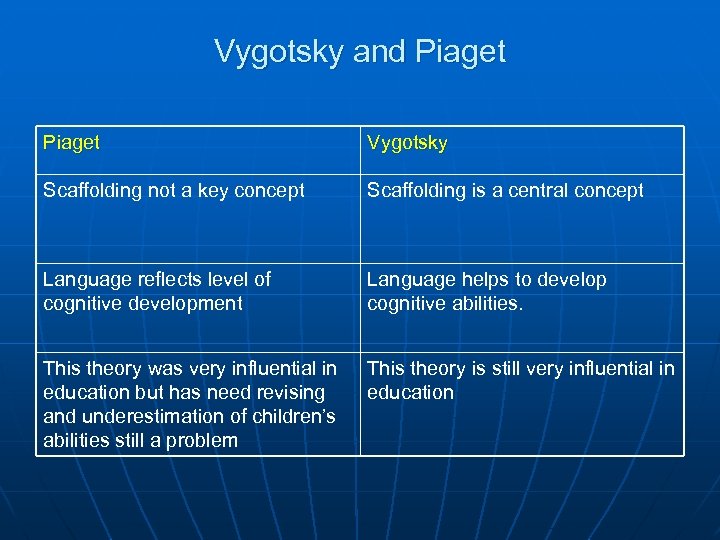 Vygotsky and Piaget

| Piaget | Vygotsky |
|---|---|
| Scaffolding not a key concept | Scaffolding is a central concept |
| Language reflects level of cognitive development | Language helps to develop cognitive abilities. |
| This theory was very influential in education but has need revising and underestimation of children's abilities still a problem | This theory is still very influential in education |